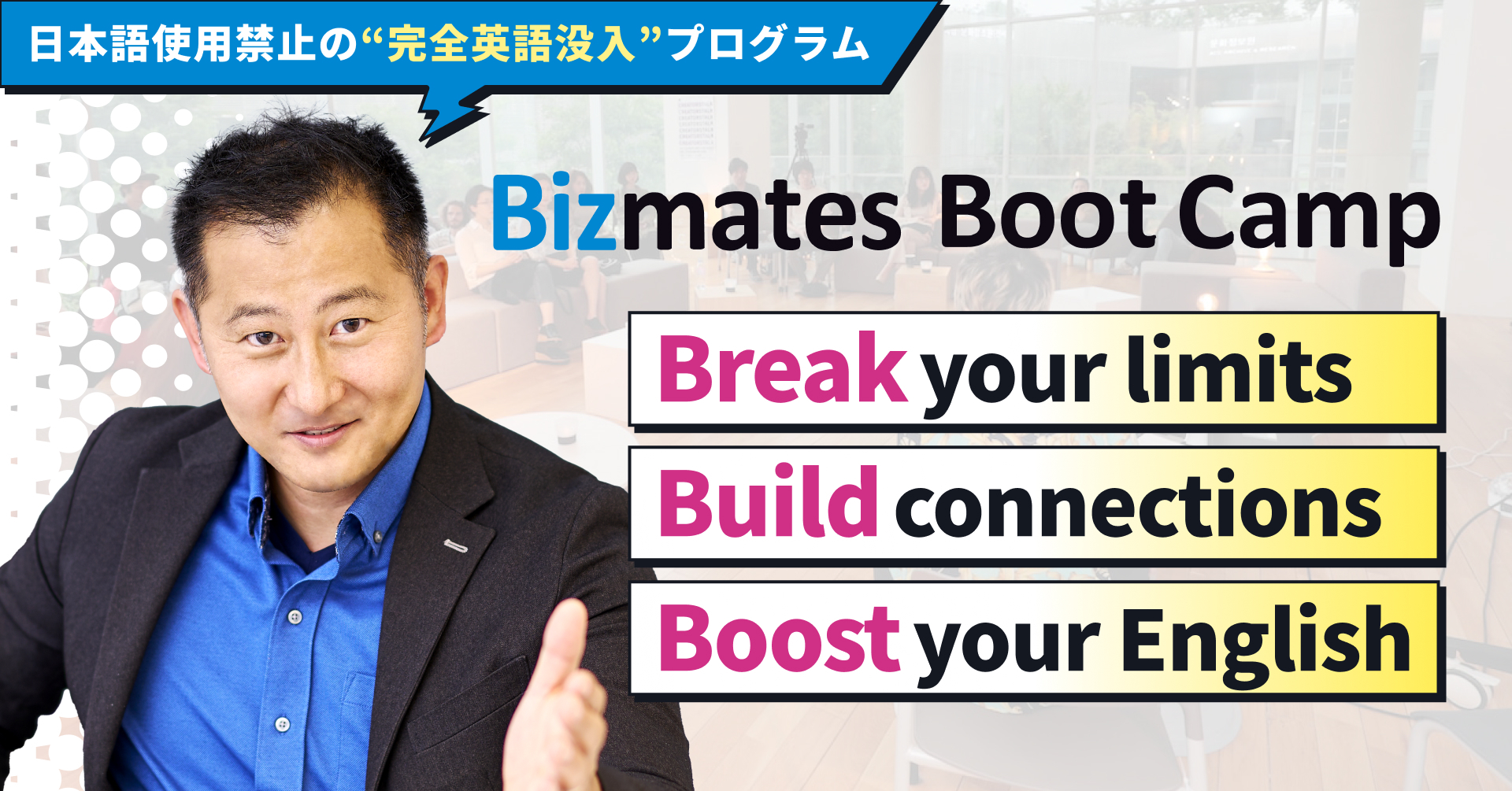 日本語使用禁止の“完全英語没入”プログラム

Bizmates Boot Camp

Break your limits

Build connections

Boost your English